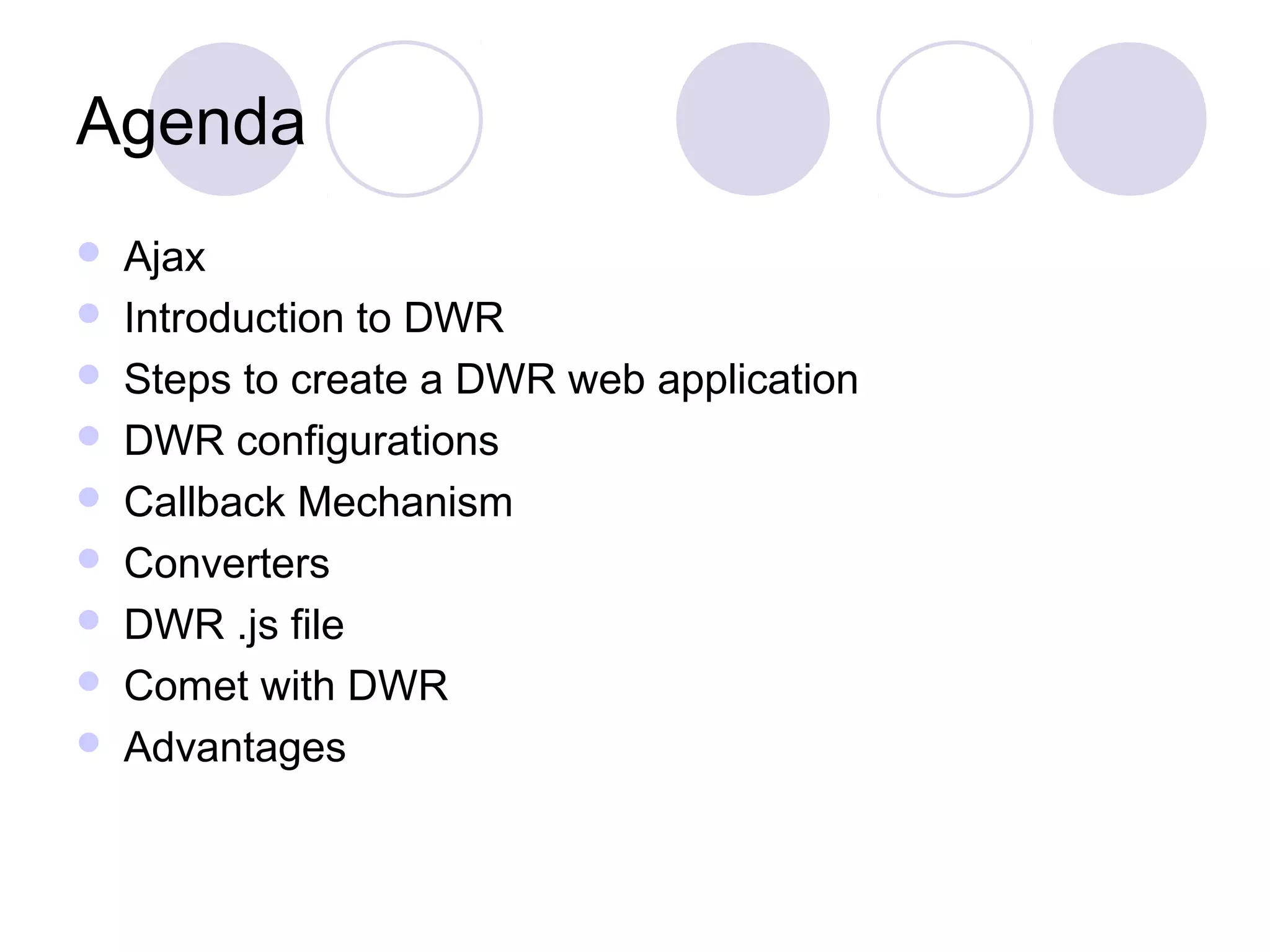 Agenda

• Ajax
• Introduction to DWR
• Steps to create a DWR web application
• DWR configurations
• Callback Mechanism
• Converters
• DWR .js file
• Comet with DWR
• Advantages